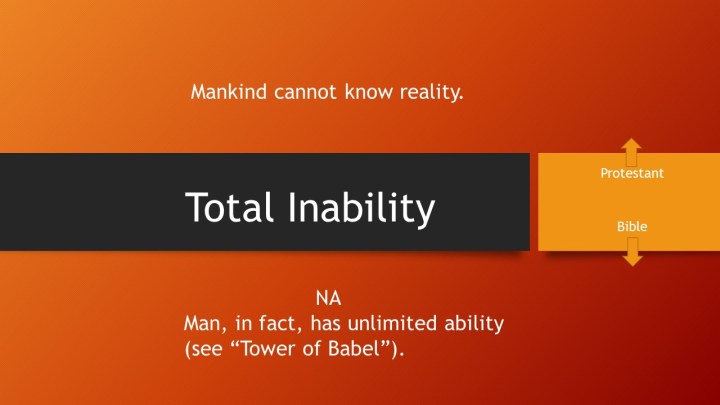 Mankind cannot know reality.

Total Inability

Protestant

Bible

NA
Man, in fact, has unlimited ability (see “Tower of Babel”).